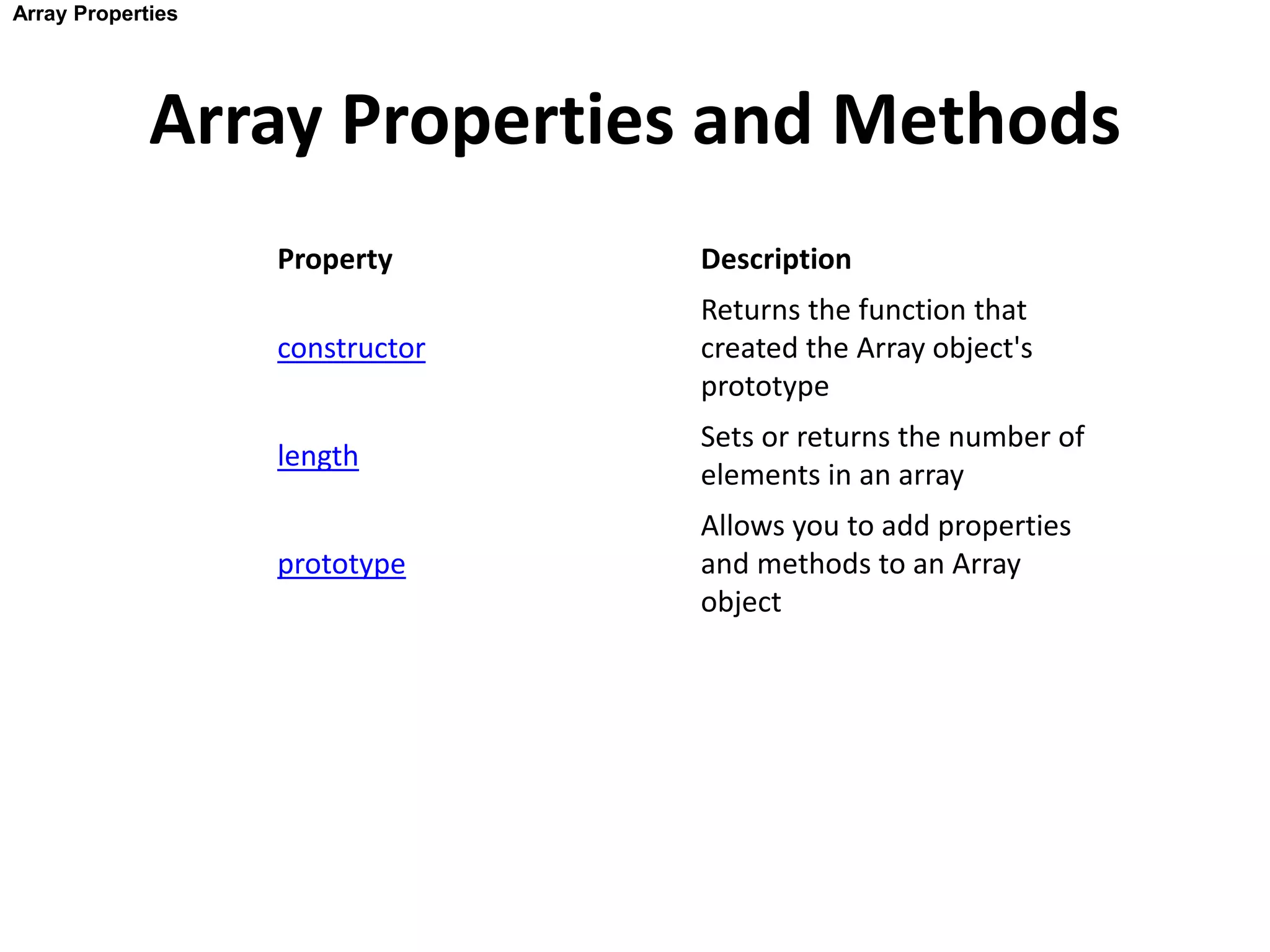 Array Properties

Array Properties and Methods

| Property | Description |
|---|---|
| constructor | Returns the function that created the Array object's prototype |
| length | Sets or returns the number of elements in an array |
| prototype | Allows you to add properties and methods to an Array object |